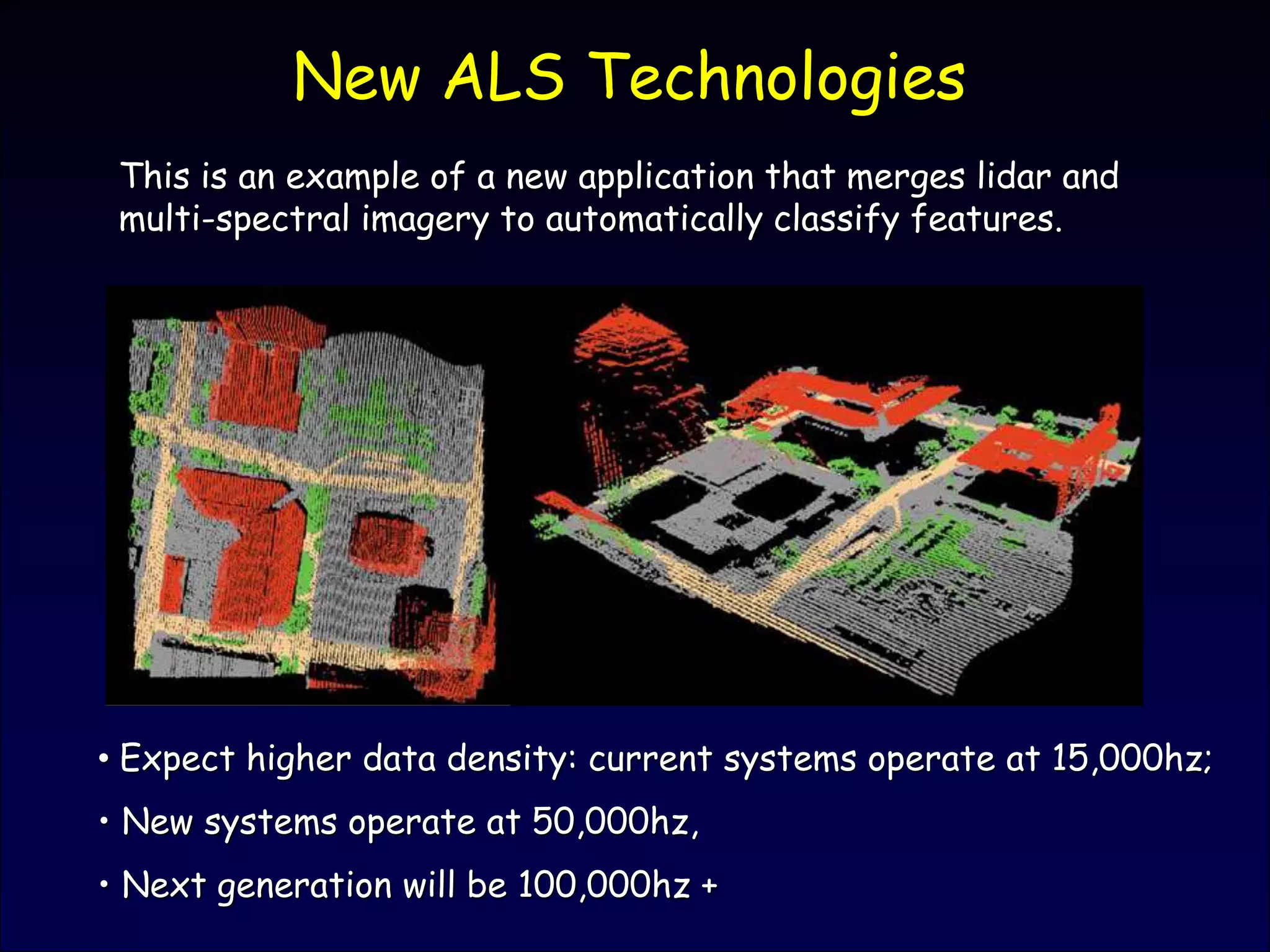 New ALS Technologies

This is an example of a new application that merges lidar and multi-spectral imagery to automatically classify features.

• Expect higher data density: current systems operate at 15,000hz;

• New systems operate at 50,000hz,

• Next generation will be 100,000hz +